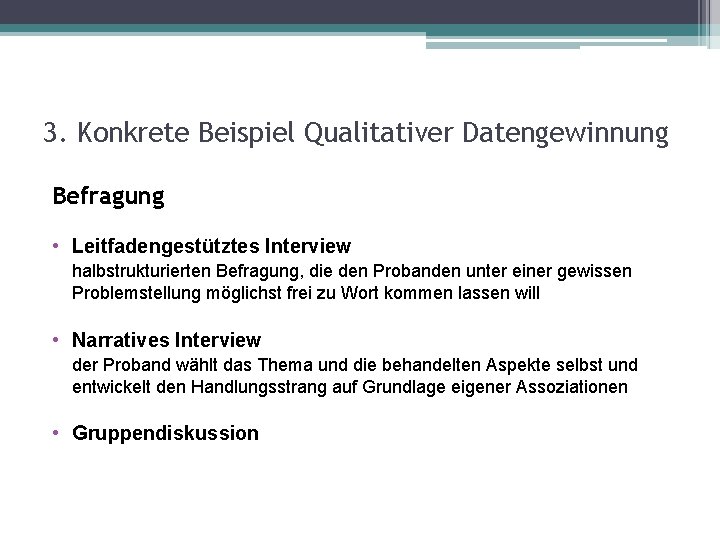 3. Konkrete Beispiel Qualitativer Datengewinnung

Befragung

• Leitfadengestütztes Interview
halbstrukturierten Befragung, die den Probanden unter einer gewissen Problemstellung möglichst frei zu Wort kommen lassen will

• Narratives Interview
der Proband wählt das Thema und die behandelten Aspekte selbst und entwickelt den Handlungsstrang auf Grundlage eigener Assoziationen

• Gruppendiskussion